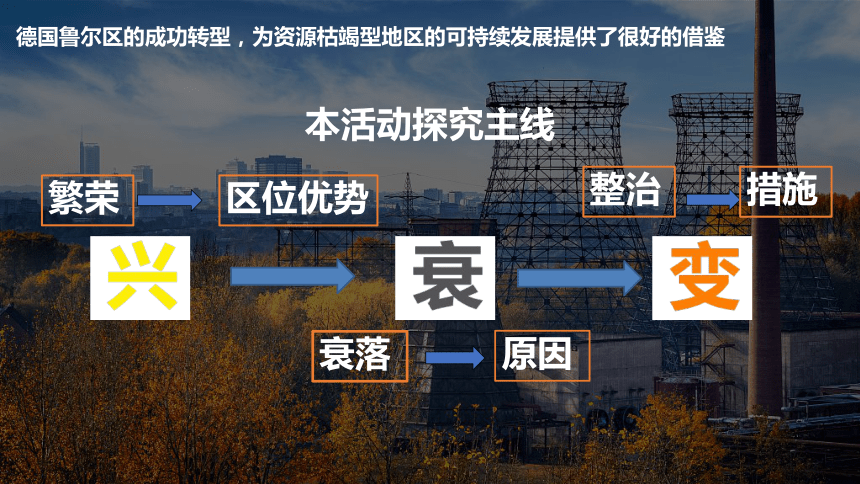 德国鲁尔区的成功转型，为资源枯竭型地区的可持续发展提供了很好的借鉴

本活动探究主线

繁荣

区位优势

整治

措施

兴

衰

变

衰落

原因